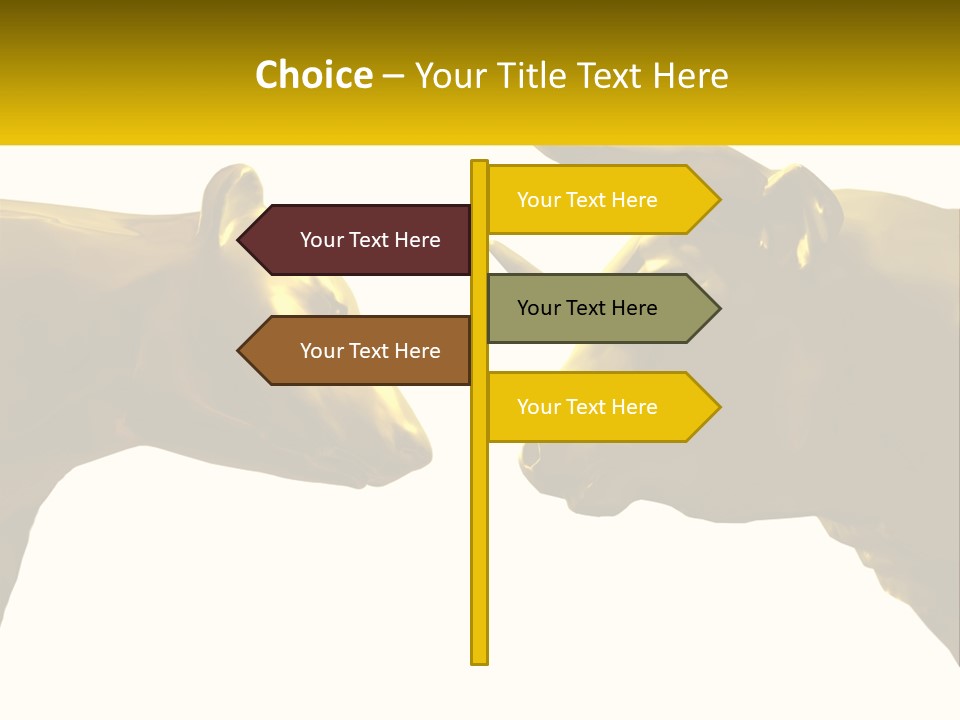 Choice – Your Title Text Here

Your Text Here

Your Text Here

Your Text Here

Your Text Here

Your Text Here